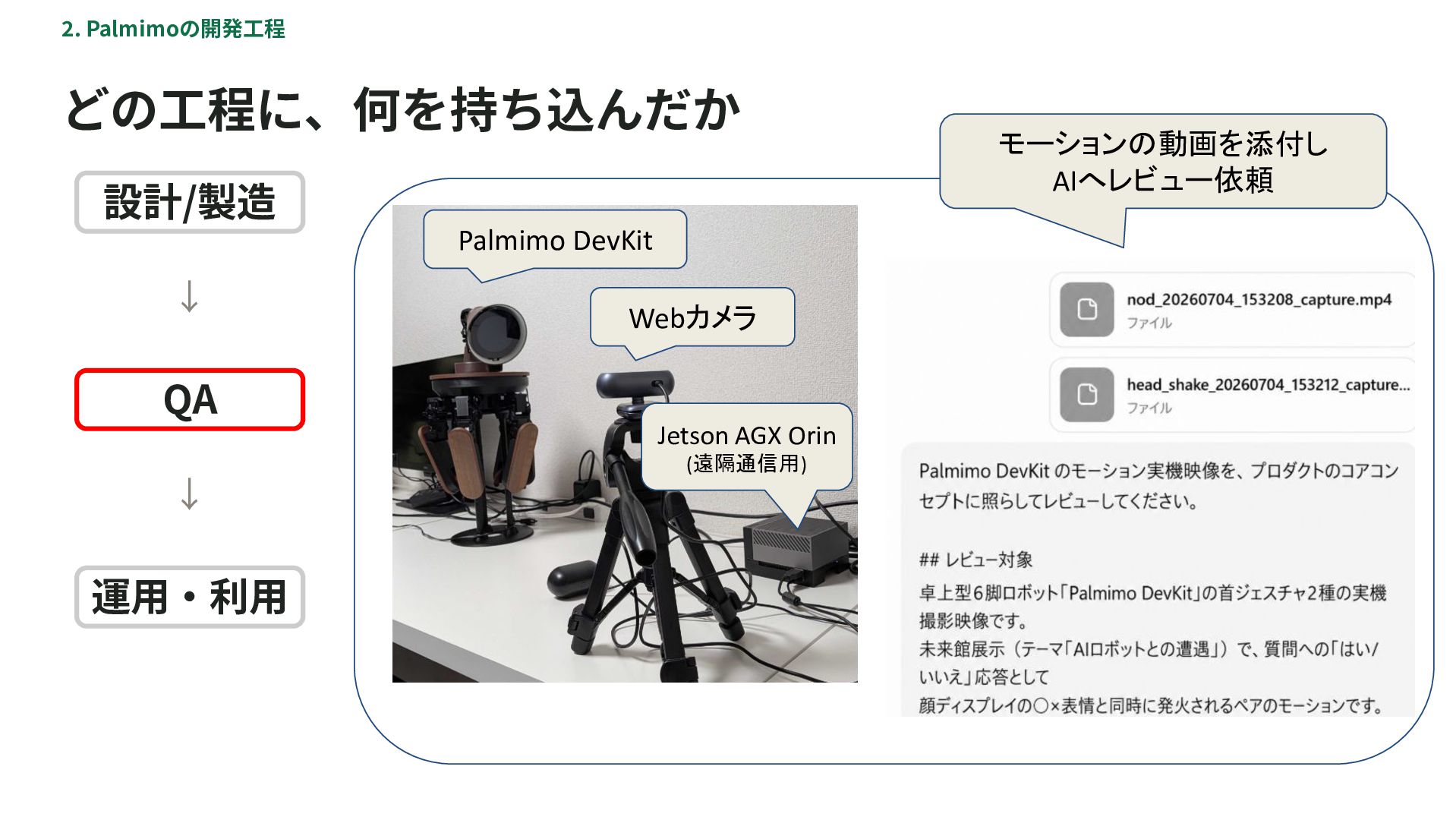 2. Palmimoの開発工程

どの工程に、何を持ち込んだか

設計/製造

↓

QA

↓

運用・利用

Palmimo DevKit

Webカメラ

Jetson AGX Orin
(遠隔通信用)

モーションの動画を添付し
AIへレビュー依頼

nod_20260704_153208_capture.mp4
ファイル

head_shake_20260704_153212_capture...
ファイル

Palmimo DevKit のモーション実機映像を、プロダクトのコアコンセプトに照らしてレビューしてください。

## レビュー対象
卓上型6脚ロボット「Palmimo DevKit」の首ジェスチャ2種の実機撮影映像です。
未来館展示（テーマ「AIロボットとの遭遇」）で、質問への「はい/いいえ」応答として
顔ディスプレイの○×表情と同時に発火されるペアのモーションです。